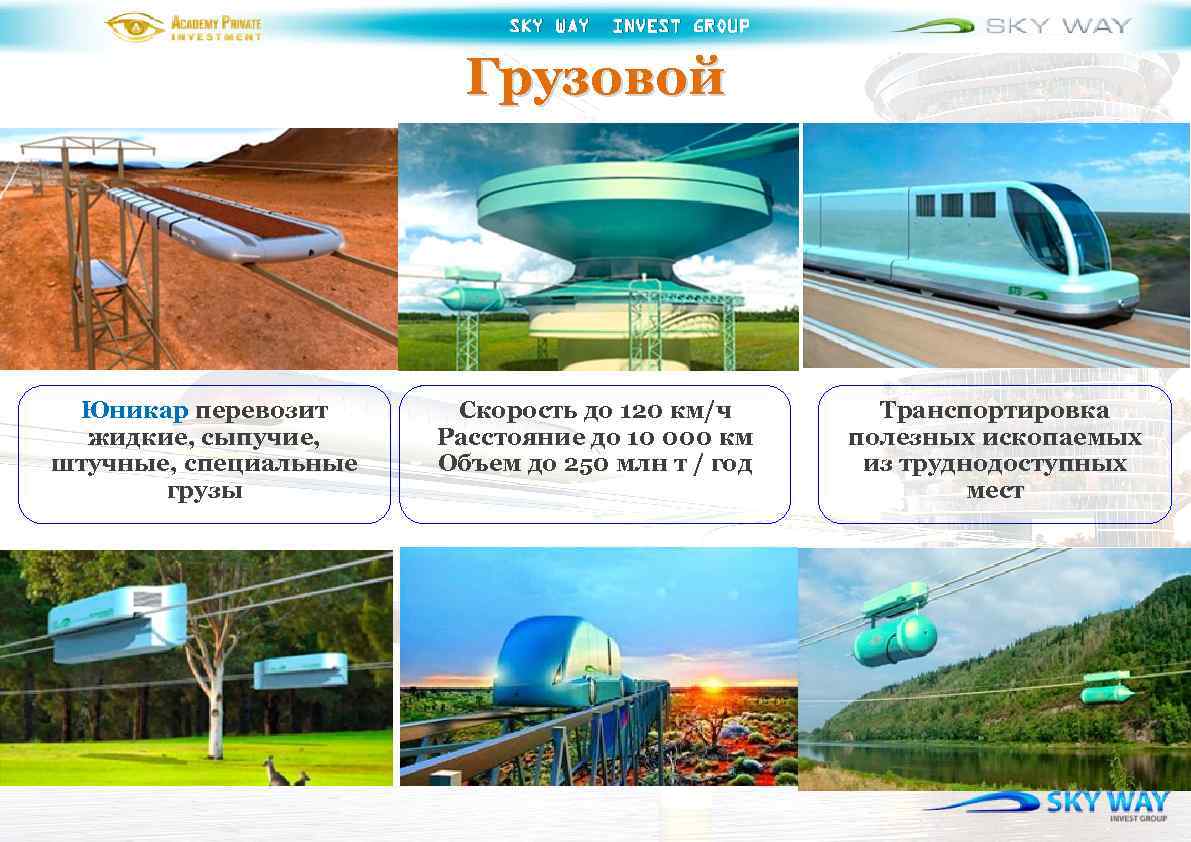 ACADEMY PRIVATE INVESTMENT

SKY WAY INVEST GROUP

SKY WAY

Грузовой

Юникар перевозит жидкие, сыпучие, штучные, специальные грузы

Скорость до 120 км/ч
Расстояние до 10 000 км
Объем до 250 млн т / год

Транспортировка полезных ископаемых из труднодоступных мест

SKY WAY
INVEST GROUP